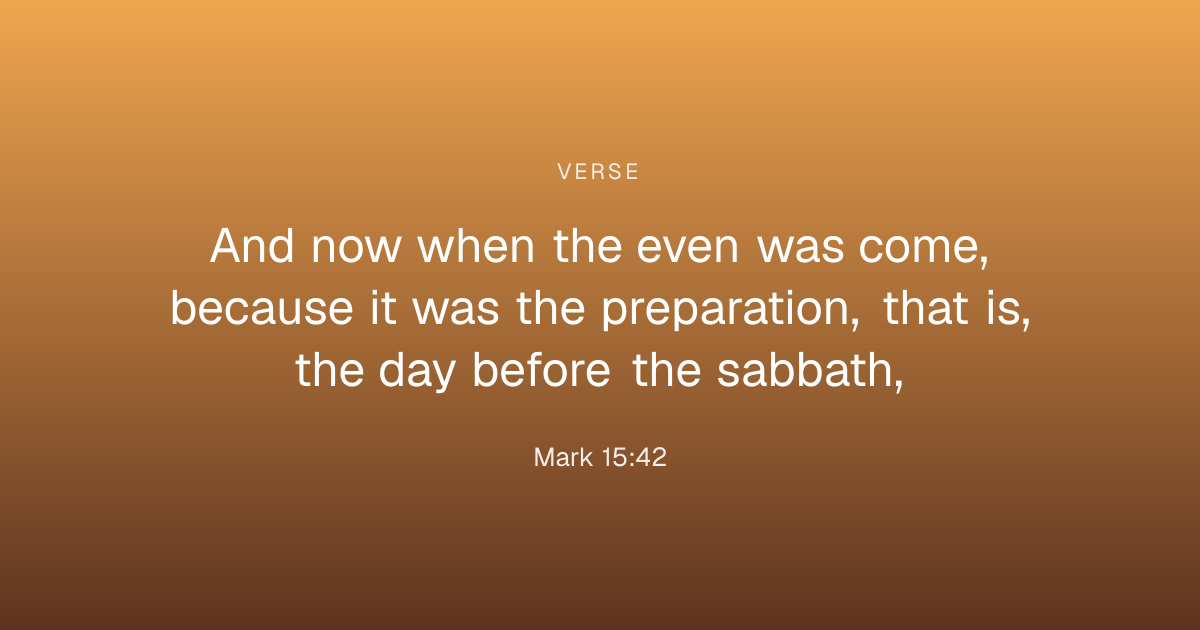 VERSE

And now when the even was come, because it was the preparation, that is, the day before the sabbath,

Mark 15:42